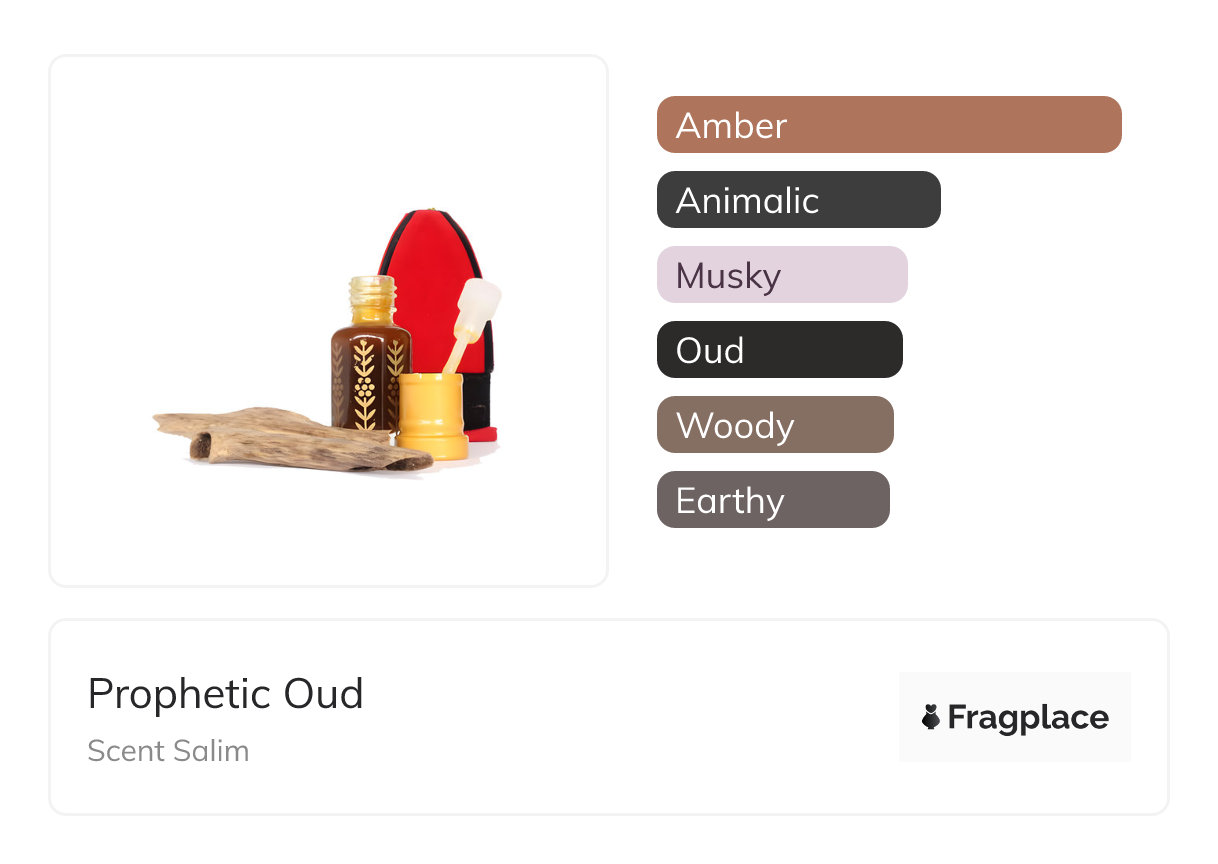 Amber

Animalic

Musky

Oud

Woody

Earthy

Prophetic Oud

Scent Salim

Fragplace